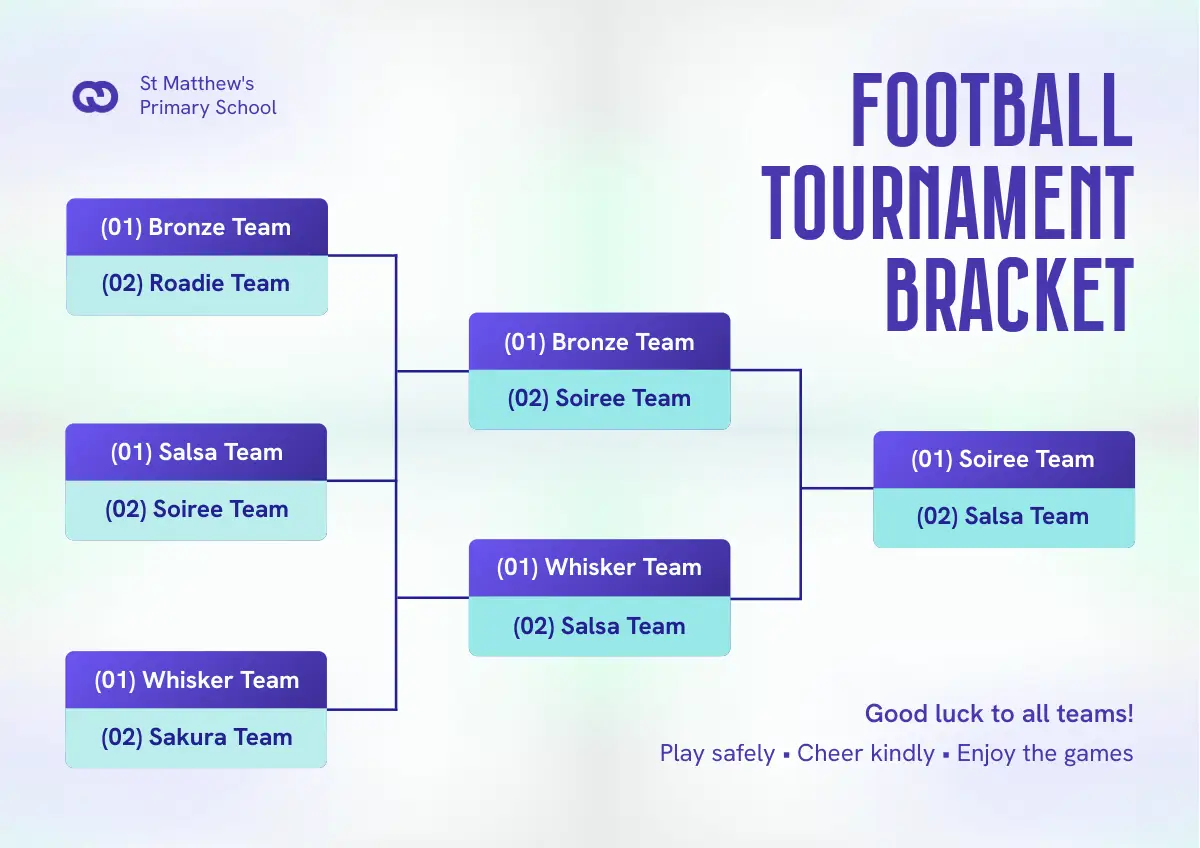 St Matthew's
Primary School

FOOTBALL TOURNAMENT BRACKET

(01) Bronze Team
(02) Roadie Team

(01) Salsa Team
(02) Soiree Team

(01) Whisker Team
(02) Sakura Team

(01) Bronze Team
(02) Soiree Team

(01) Whisker Team
(02) Salsa Team

(01) Soiree Team
(02) Salsa Team

Good luck to all teams!
Play safely ▪ Cheer kindly ▪ Enjoy the games